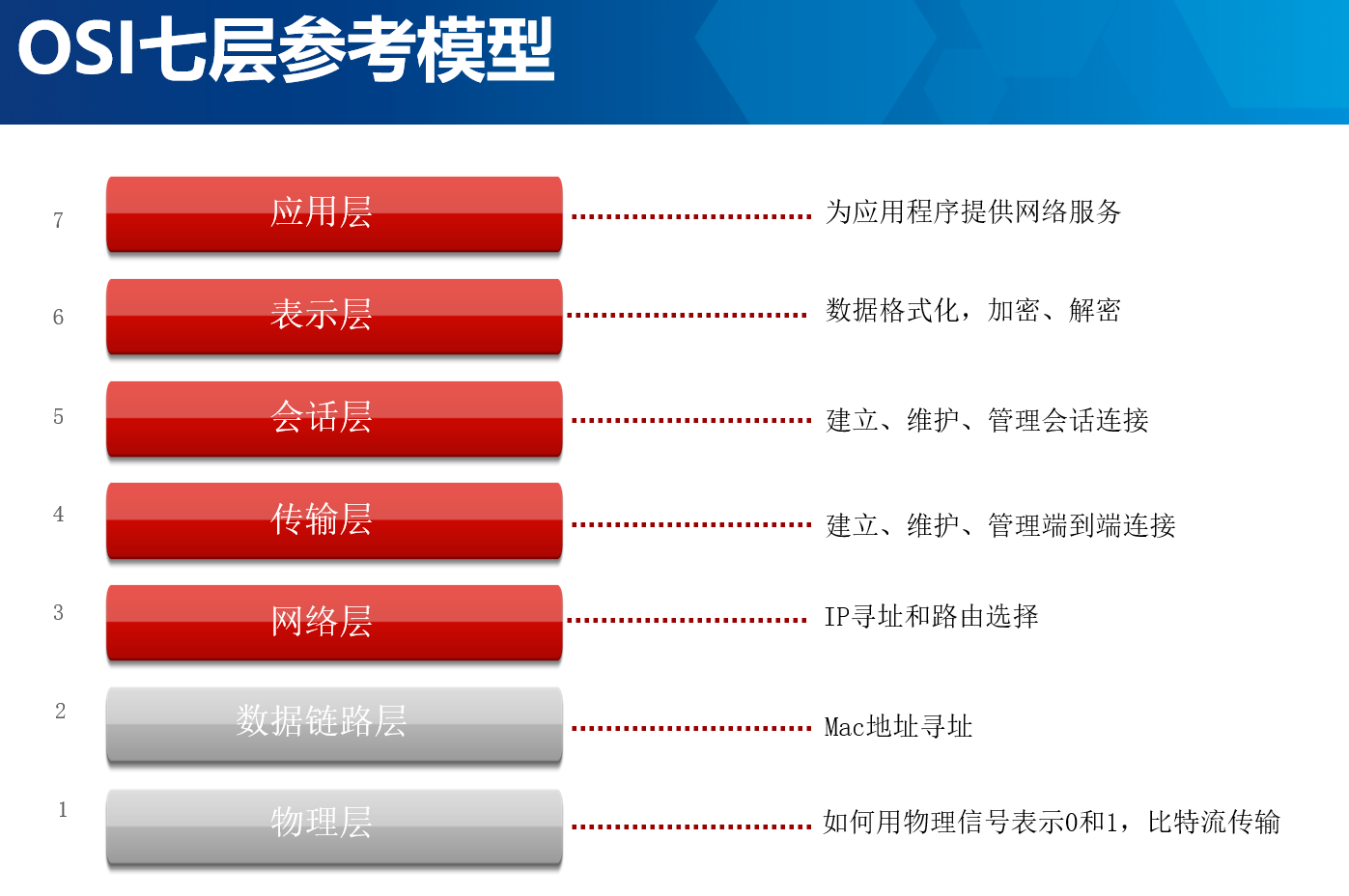 OSI七层参考模型

7 应用层 为应用程序提供网络服务

6 表示层 数据格式化，加密、解密

5 会话层 建立、维护、管理会话连接

4 传输层 建立、维护、管理端到端连接

3 网络层 IP寻址和路由选择

2 数据链路层 Mac地址寻址

1 物理层 如何用物理信号表示0和1，比特流传输